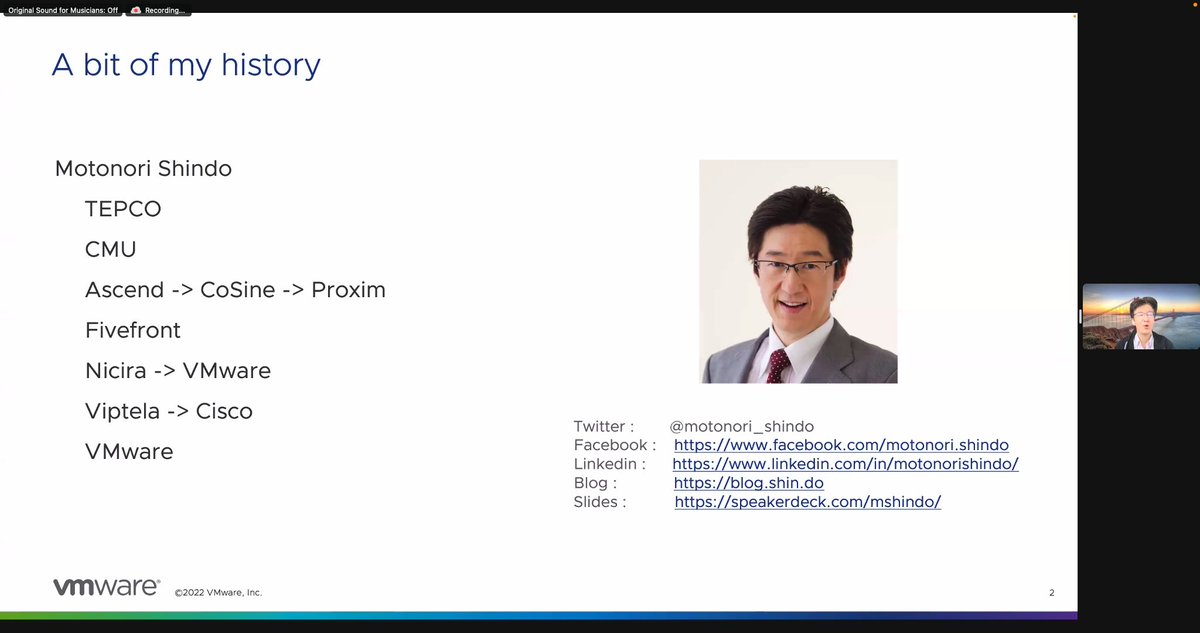 Original Sound for Musicians: Off

Recording...

A bit of my history

Motonori Shindo

TEPCO

CMU

Ascend -> CoSine -> Proxim

Fivefront

Nicira -> VMware

Viptela -> Cisco

VMware

Twitter : @motonori_shindo
Facebook : https://www.facebook.com/motonori.shindo
Linkedin : https://www.linkedin.com/in/motonorishindo/
Blog : https://blog.shin.do
Slides : https://speakerdeck.com/mshindo/

vmware ©2022 VMware, Inc.

2